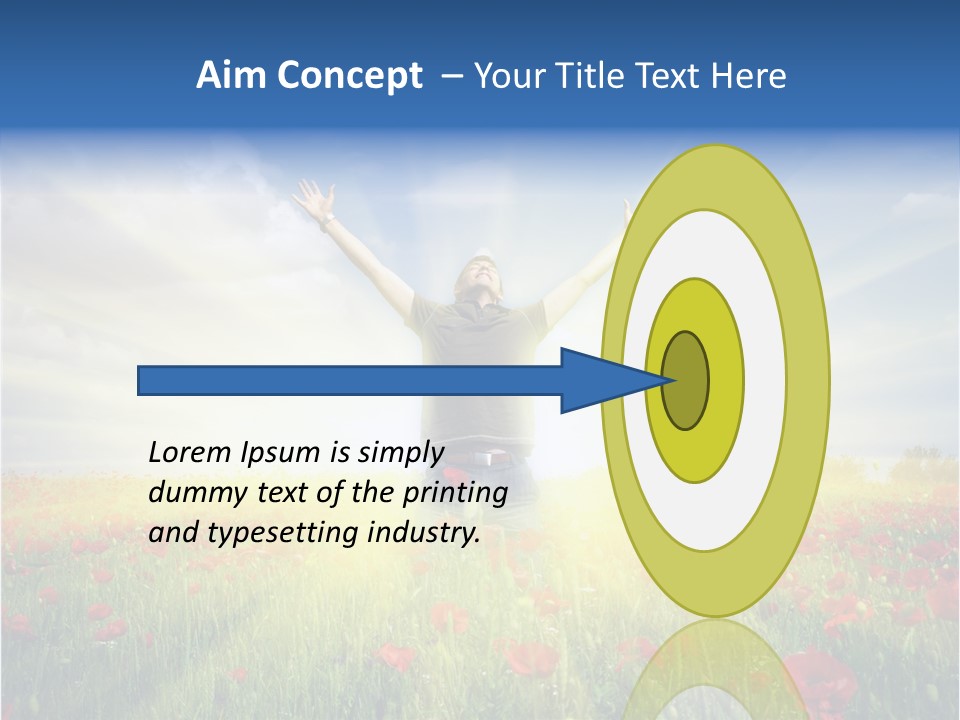 Aim Concept – Your Title Text Here

Lorem Ipsum is simply dummy text of the printing and typesetting industry.